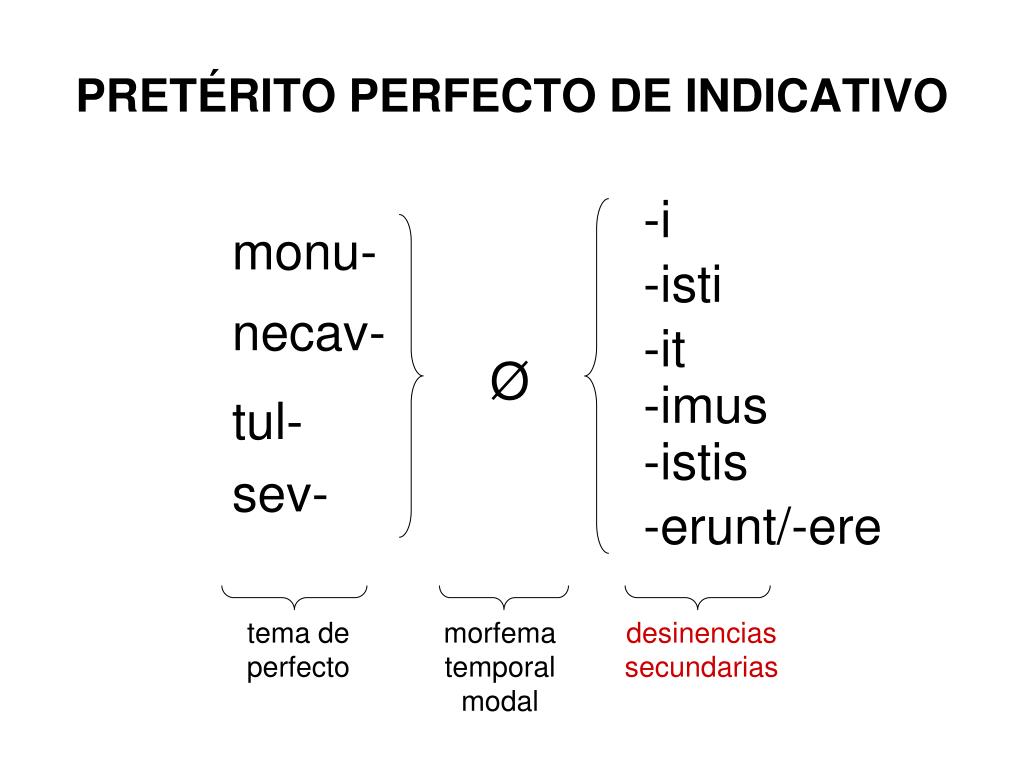 PRETÉRITO PERFECTO DE INDICATIVO

monu-
necav-
tul-
sev-

Ø

-i
-isti
-it
-imus
-istis
-erunt/-ere

tema de perfecto

morfema temporal modal

desinencias secundarias